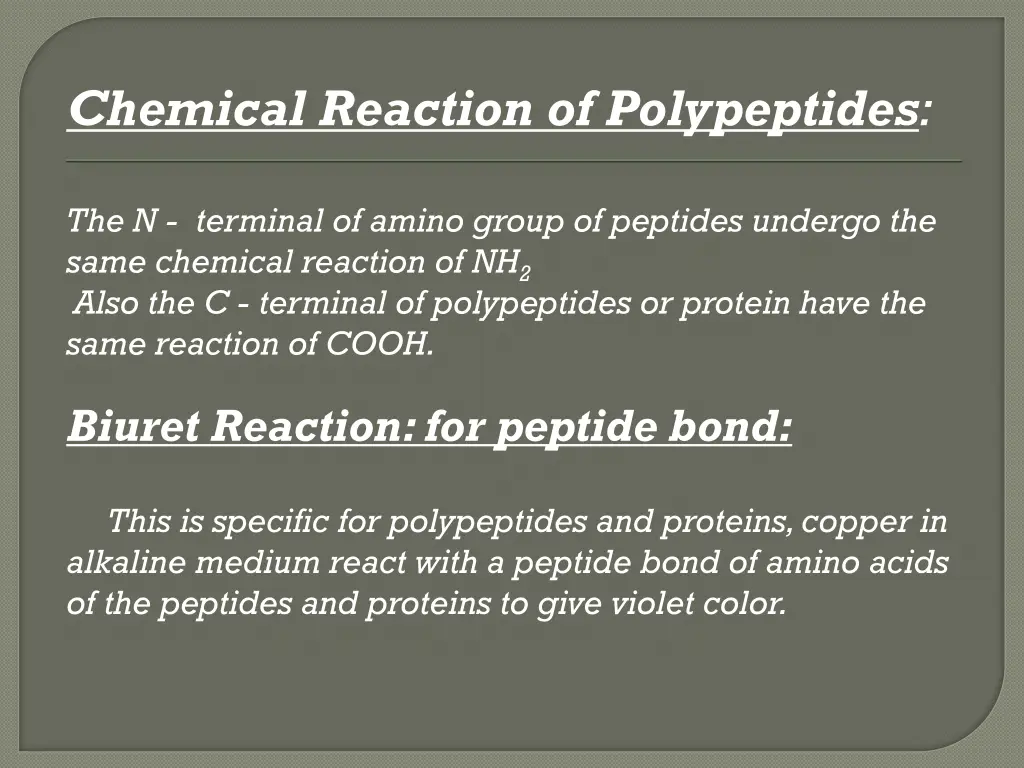 Chemical Reaction of Polypeptides:

The N - terminal of amino group of peptides undergo the same chemical reaction of $NH_2$
Also the C - terminal of polypeptides or protein have the same reaction of COOH.

Biuret Reaction: for peptide bond:

This is specific for polypeptides and proteins, copper in alkaline medium react with a peptide bond of amino acids of the peptides and proteins to give violet color.